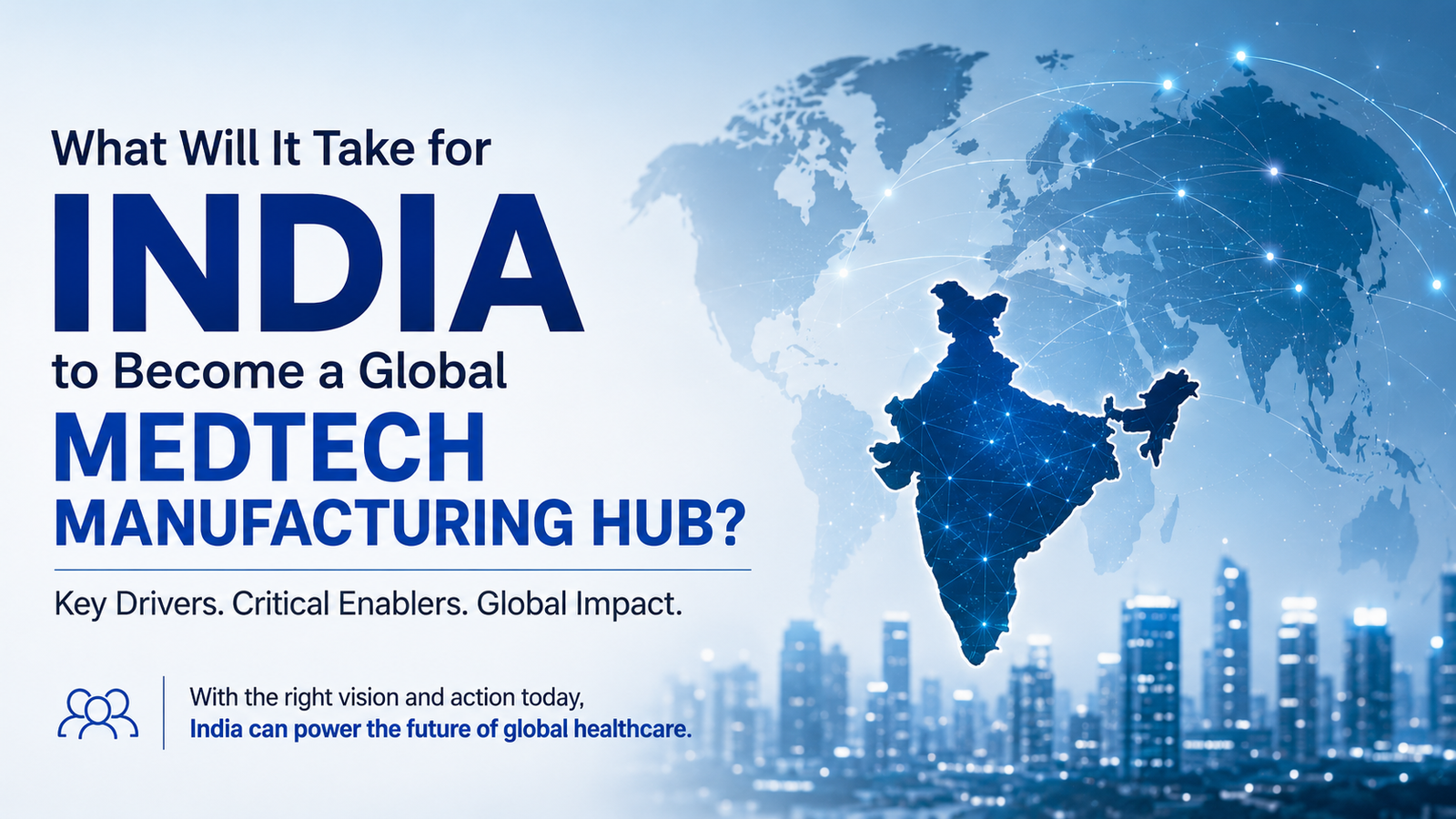 What Will It Take for
INDIA
to Become a Global
MEDTECH
MANUFACTURING HUB?

Key Drivers. Critical Enablers. Global Impact.

With the right vision and action today,
India can power the future of global healthcare.